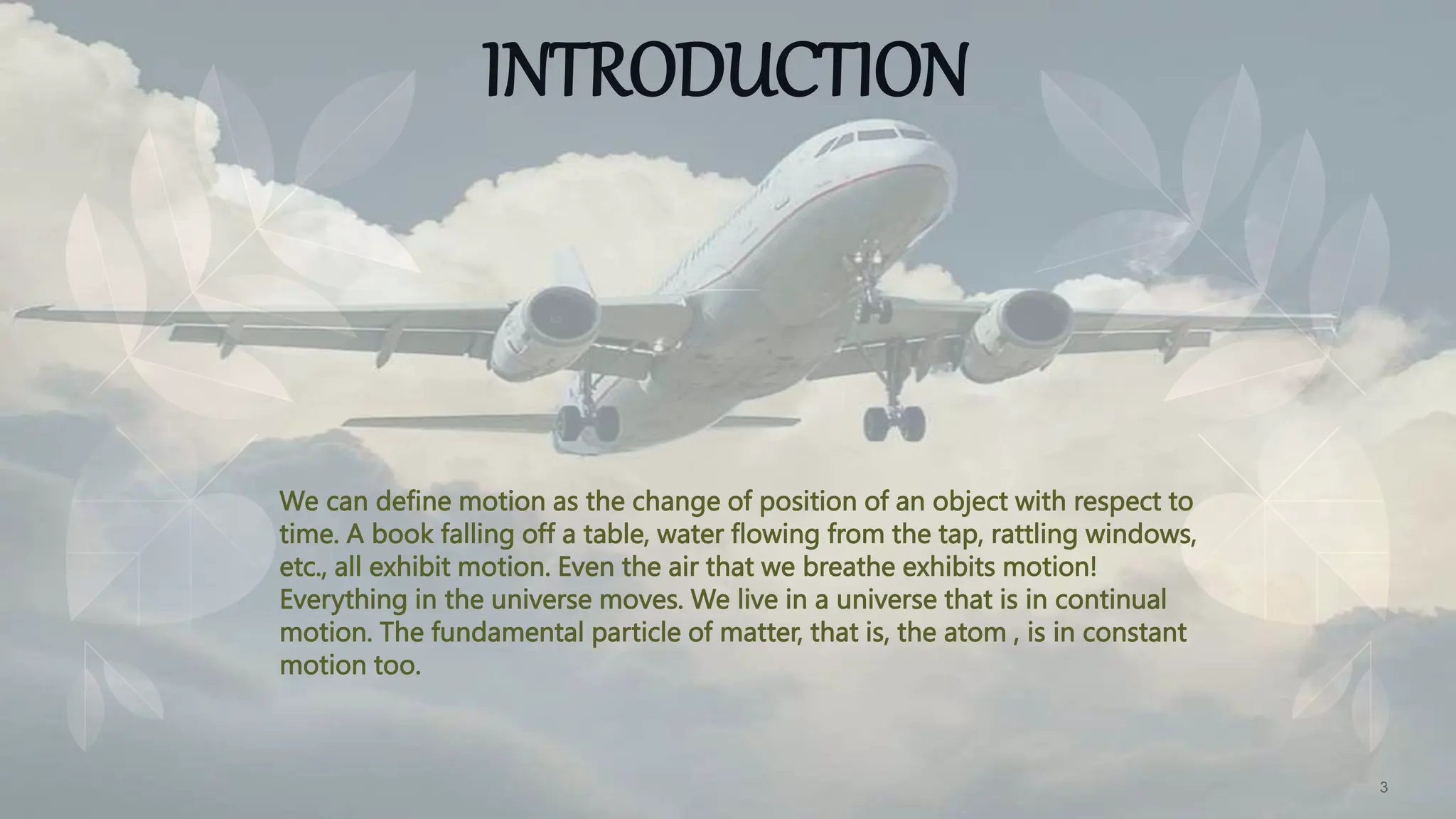 INTRODUCTION

We can define motion as the change of position of an object with respect to time. A book falling off a table, water flowing from the tap, rattling windows, etc., all exhibit motion. Even the air that we breathe exhibits motion! Everything in the universe moves. We live in a universe that is in continual motion. The fundamental particle of matter, that is, the atom , is in constant motion too.

3